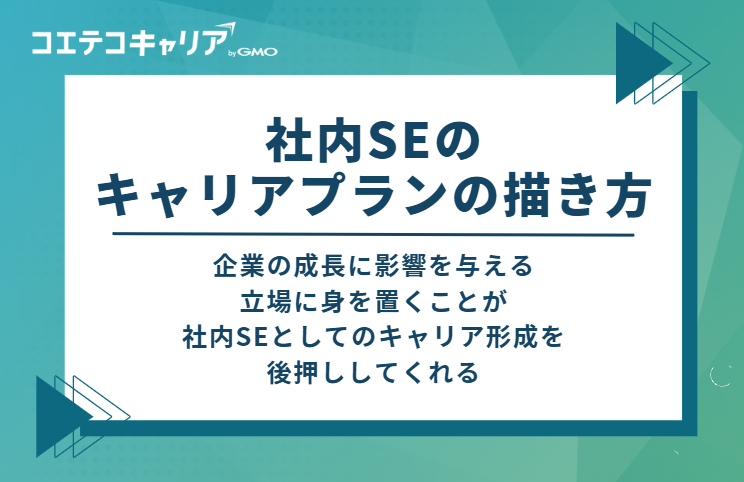 コエテコキャリア by GMO

社内SEの
キャリアプランの描き方

企業の成長に影響を与える
立場に身を置くことが
社内SEとしてのキャリア形成を
後押ししてくれる